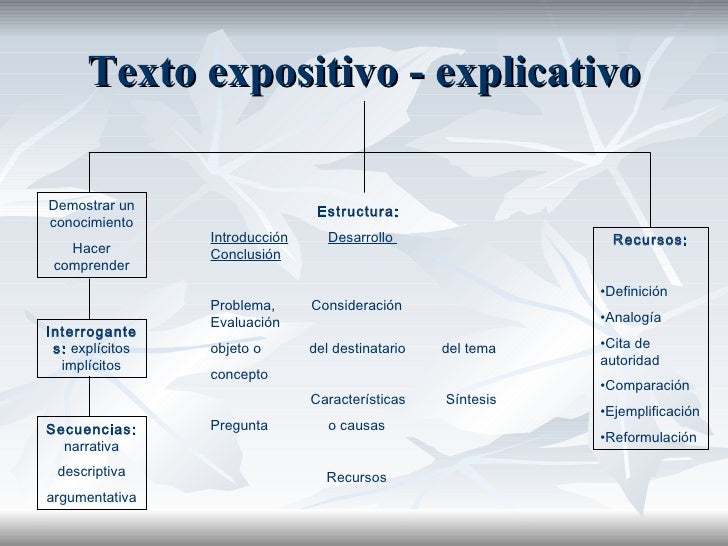 Texto expositivo - explicativo

Demostrar un conocimiento

Hacer comprender

Interrogantes: explícitos implícitos

Secuencias: narrativa

descriptiva

argumentativa

Estructura:

Introducción Desarrollo Conclusión

Problema, Consideración Evaluación

objeto o del destinatario del tema

concepto

Características Síntesis

Pregunta o causas

Recursos

Recursos:

•Definición

•Analogía

•Cita de autoridad

•Comparación

•Ejemplificación

•Reformulación